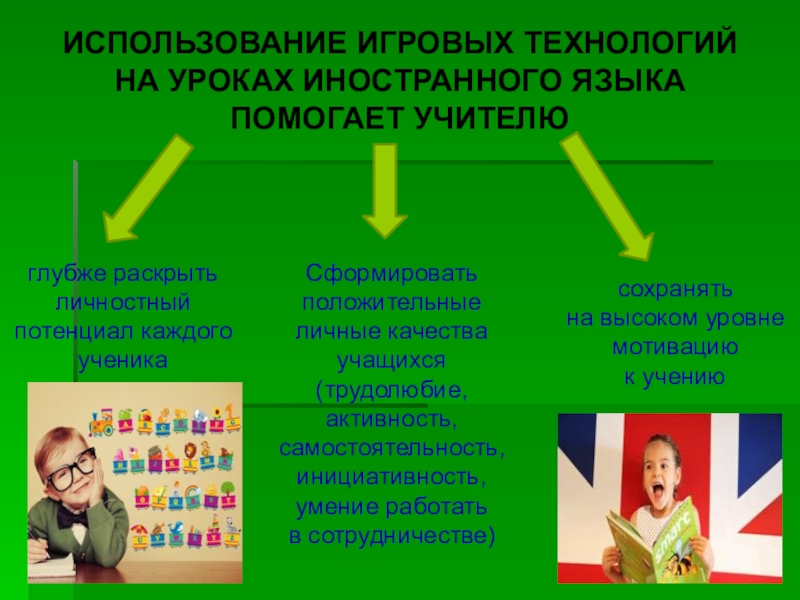 ИСПОЛЬЗОВАНИЕ ИГРОВЫХ ТЕХНОЛОГИЙ НА УРОКАХ ИНОСТРАННОГО ЯЗЫКА ПОМОГАЕТ УЧИТЕЛЮ

глубже раскрыть личностный потенциал каждого ученика

Сформировать положительные личные качества учащихся (трудолюбие, активность, самостоятельность, инициативность, умение работать в сотрудничестве)

сохранять на высоком уровне мотивацию к учению

Smart